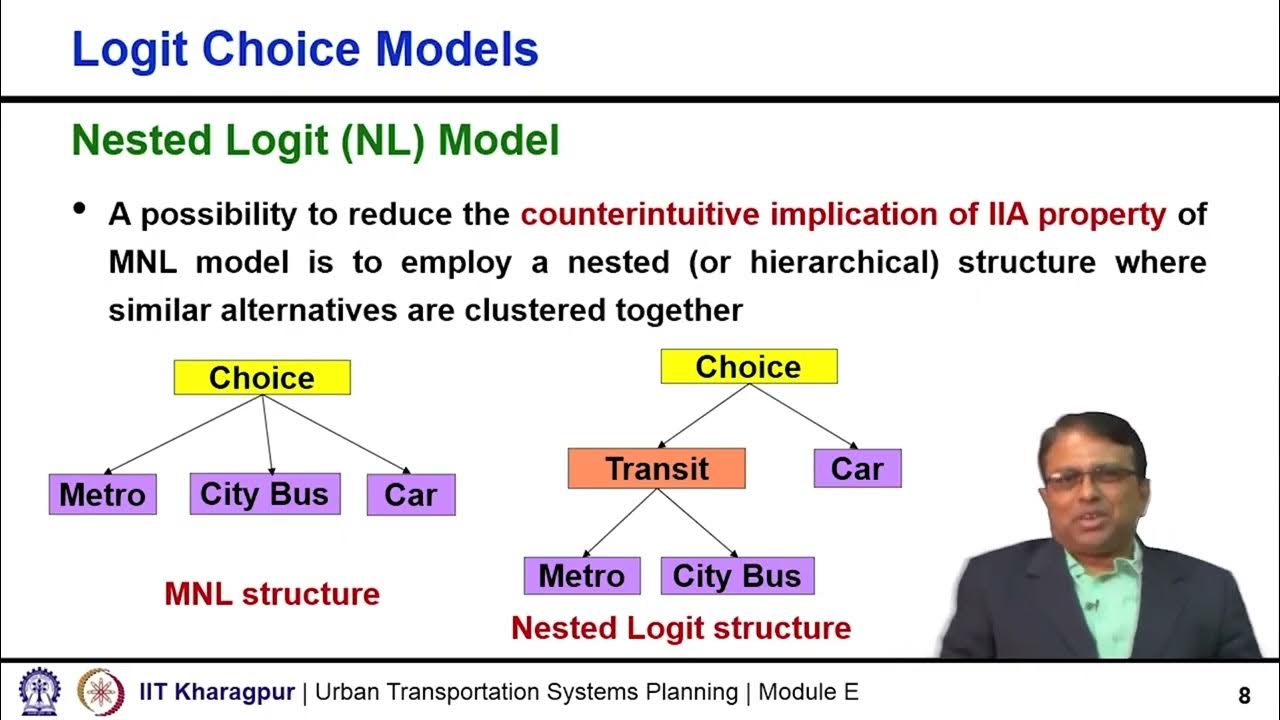 Logit Choice Models

Nested Logit (NL) Model

• A possibility to reduce the counterintuitive implication of IIA property of MNL model is to employ a nested (or hierarchical) structure where similar alternatives are clustered together

Choice

Metro

City Bus

Car

MNL structure

Choice

Transit

Car

Metro

City Bus

Nested Logit structure

IIT Kharagpur | Urban Transportation Systems Planning | Module E

8